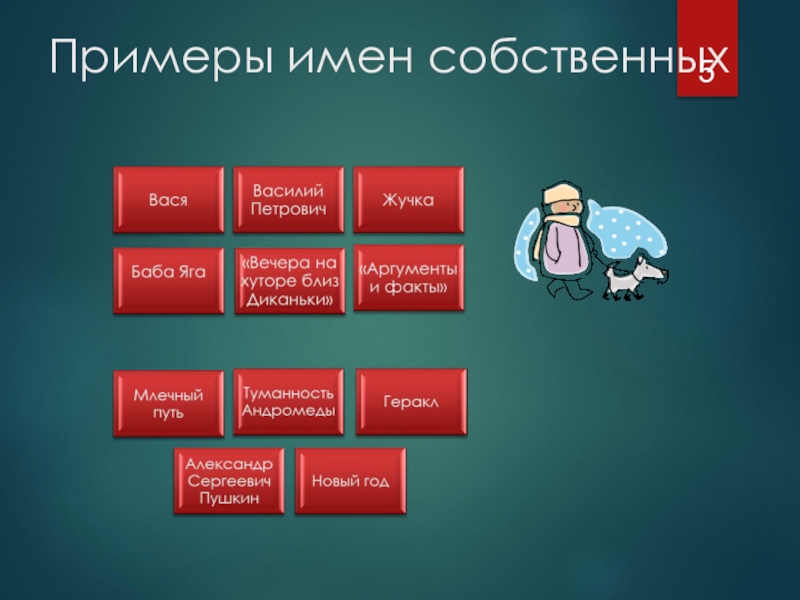 Примеры имен собственных

5

Вася

Василий Петрович

Жучка

Баба Яга

«Вечера на хуторе близ Диканьки»

«Аргументы и факты»

Млечный путь

Туманность Андромеды

Геракл

Александр Сергеевич Пушкин

Новый год